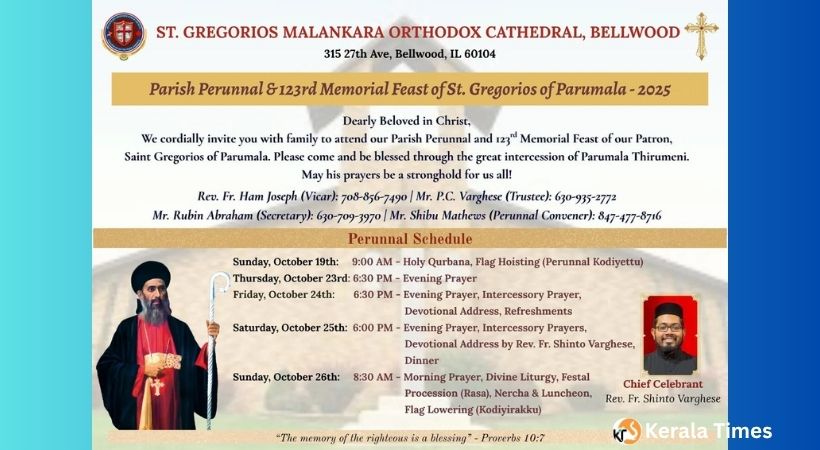 ST. GREGORIOS MALANKARA ORTHODOX CATHEDRAL, BELLWOOD
315 27th Ave, Bellwood, IL 60104

Parish Perunnal & 123rd Memorial Feast of St. Gregorios of Parumala - 2025

Dearly Beloved in Christ,
We cordially invite you with family to attend our Parish Perunnal and 123$^{rd}$ Memorial Feast of our Patron, Saint Gregorios of Parumala. Please come and be blessed through the great intercession of Parumala Thirumeni. May his prayers be a stronghold for us all!

Rev. Fr. Ham Joseph (Vicar): 708-856-7490 | Mr. P.C. Varghese (Trustee): 630-935-2772
Mr. Rubin Abraham (Secretary): 630-709-3970 | Mr. Shibu Mathews (Perunnal Convener): 847-477-8716

Perunnal Schedule

Sunday, October 19th: 9:00 AM - Holy Qurbana, Flag Hoisting (Perunnal Kodiyettu)
Thursday, October 23rd: 6:30 PM - Evening Prayer
Friday, October 24th: 6:30 PM - Evening Prayer, Intercessory Prayer, Devotional Address, Refreshments
Saturday, October 25th: 6:00 PM - Evening Prayer, Intercessory Prayers, Devotional Address by Rev. Fr. Shinto Varghese, Dinner
Sunday, October 26th: 8:30 AM - Morning Prayer, Divine Liturgy, Festal Procession (Rasa), Nercha & Luncheon, Flag Lowering (Kodiyirakku)

Chief Celebrant
Rev. Fr. Shinto Varghese

"The memory of the righteous is a blessing" - Proverbs 10:7

Kerala Times